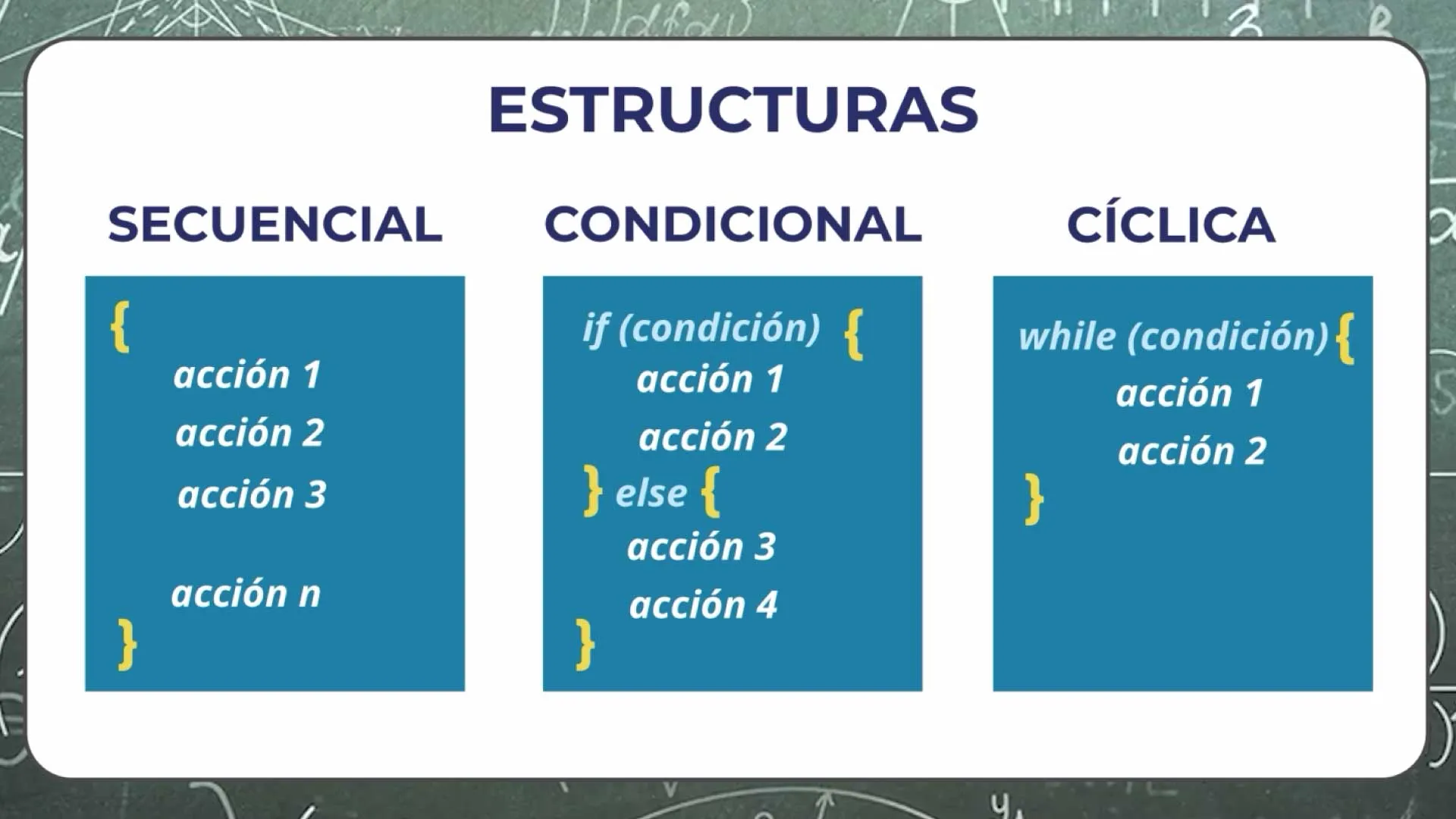 ESTRUCTURAS

SECUENCIAL

{
acción 1
acción 2
acción 3

acción n
}

CONDICIONAL

if (condición) {
acción 1
acción 2
} else {
acción 3
acción 4
}

CÍCLICA

while (condición) {
acción 1
acción 2
}